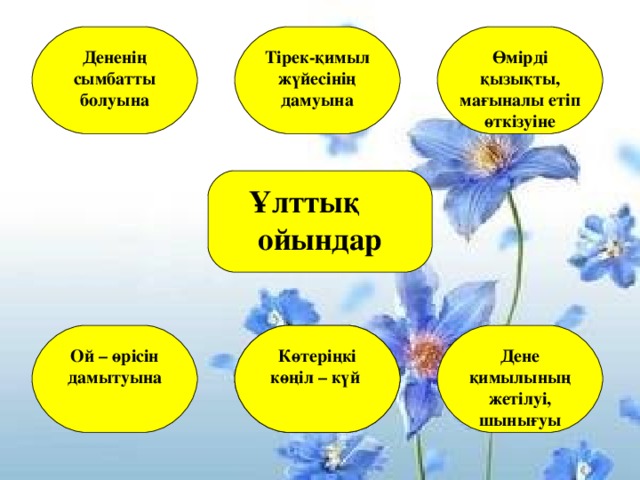 Дененің сымбатты болуына

Тірек-қимыл жүйесінің дамуына

Өмірді қызықты, мағыналы етіп өткізуіне

Ұлттық ойындар

Ой – өрісін дамытуына

Көтеріңкі көңіл – күй

Дене қимылының жетілуі, шынығуы